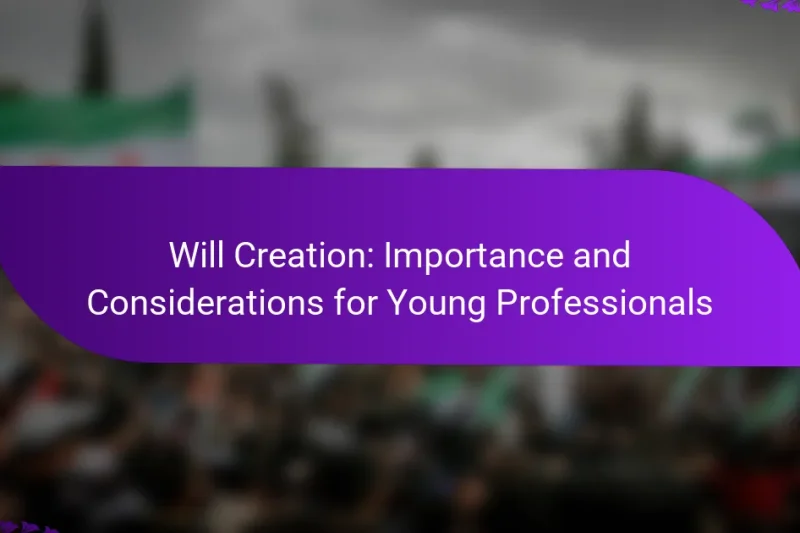 Will Creation: Importance and Considerations for Young Professionals